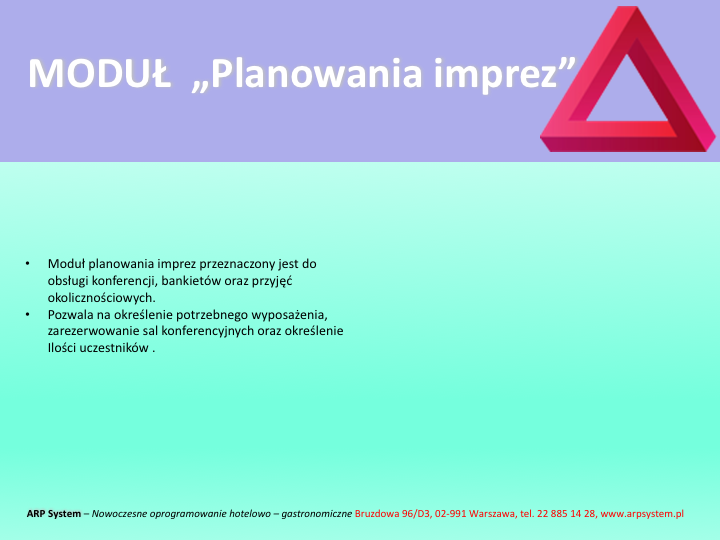 MODUŁ „Planowania imprez”

• Moduł planowania imprez przeznaczony jest do obsługi konferencji, bankietów oraz przyjęć okolicznościowych.
• Pozwala na określenie potrzebnego wyposażenia, zarezerwowanie sal konferencyjnych oraz określenie Ilości uczestników .

ARP System – Nowoczesne oprogramowanie hotelowo – gastronomiczne Bruzdowa 96/D3, 02-991 Warszawa, tel. 22 885 14 28, www.arpsystem.pl